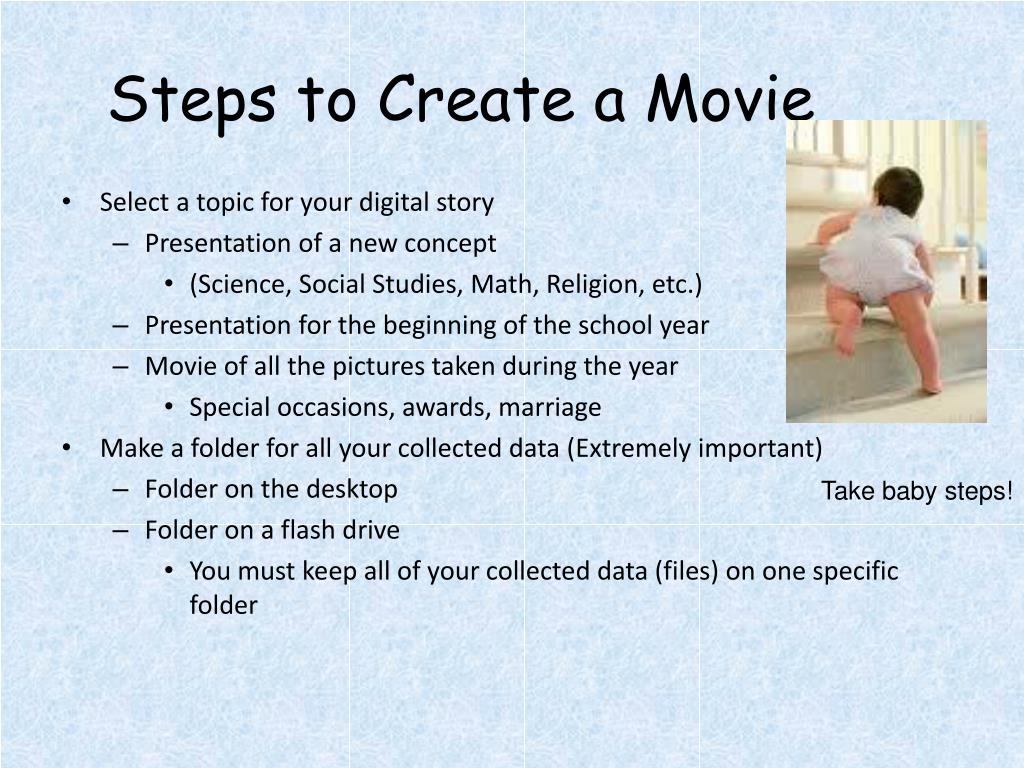 Steps to Create a Movie

• Select a topic for your digital story
– Presentation of a new concept
• (Science, Social Studies, Math, Religion, etc.)
– Presentation for the beginning of the school year
– Movie of all the pictures taken during the year
• Special occasions, awards, marriage
• Make a folder for all your collected data (Extremely important)
– Folder on the desktop
– Folder on a flash drive
• You must keep all of your collected data (files) on one specific folder

Take baby steps!